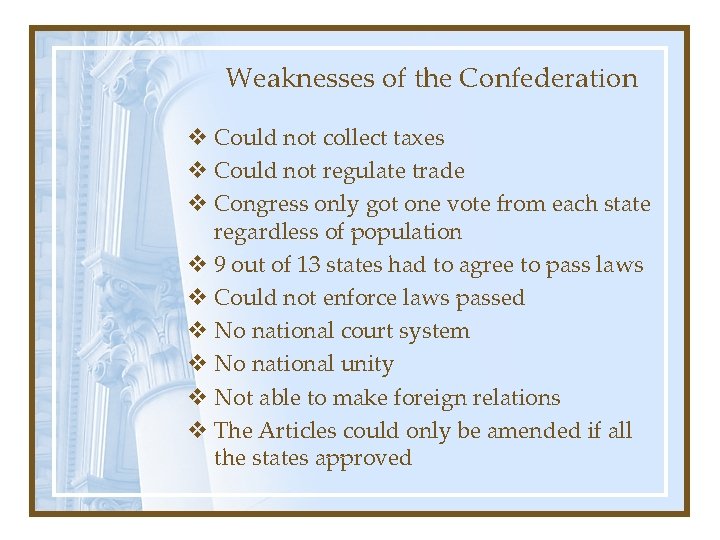 Weaknesses of the Confederation

❖ Could not collect taxes
❖ Could not regulate trade
❖ Congress only got one vote from each state regardless of population
❖ 9 out of 13 states had to agree to pass laws
❖ Could not enforce laws passed
❖ No national court system
❖ No national unity
❖ Not able to make foreign relations
❖ The Articles could only be amended if all the states approved